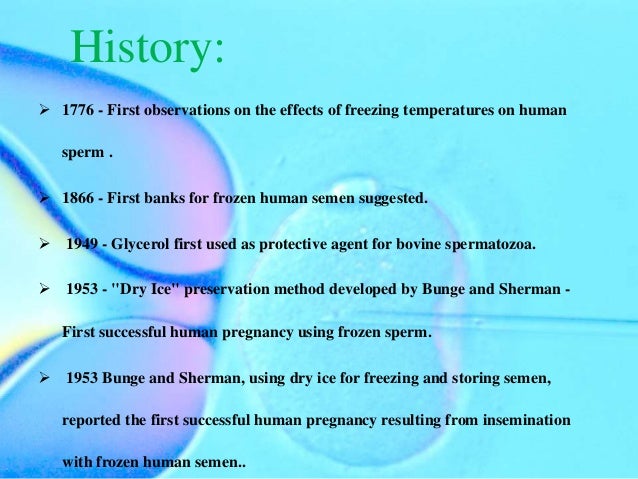 History:

➢ 1776 - First observations on the effects of freezing temperatures on human sperm .

➢ 1866 - First banks for frozen human semen suggested.

➢ 1949 - Glycerol first used as protective agent for bovine spermatozoa.

➢ 1953 - "Dry Ice" preservation method developed by Bunge and Sherman - First successful human pregnancy using frozen sperm.

➢ 1953 Bunge and Sherman, using dry ice for freezing and storing semen, reported the first successful human pregnancy resulting from insemination with frozen human semen..